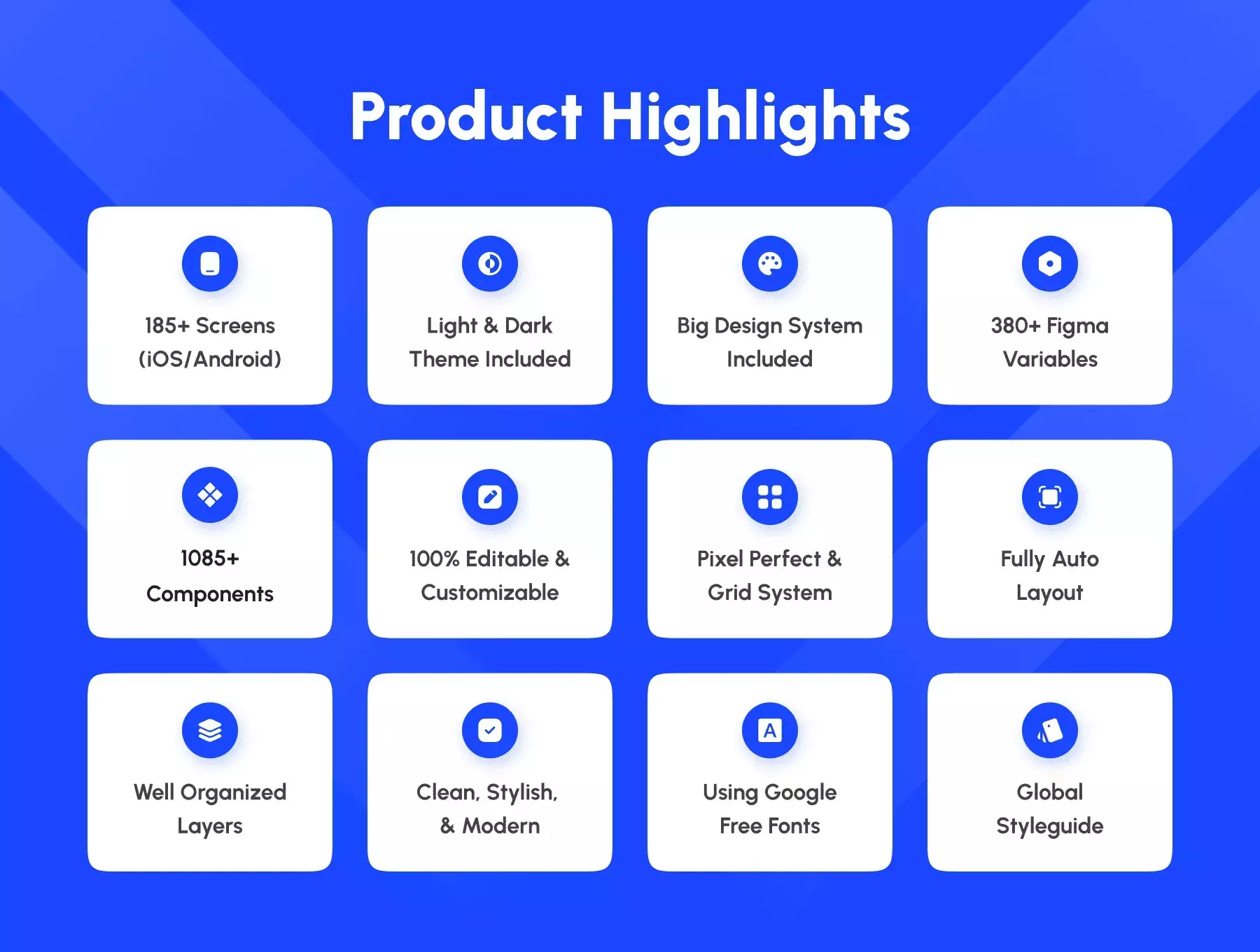 Product Highlights

185+ Screens (iOS/Android)

Light & Dark Theme Included

Big Design System Included

380+ Figma Variables

1085+ Components

100% Editable & Customizable

Pixel Perfect & Grid System

Fully Auto Layout

Well Organized Layers

Clean, Stylish, & Modern

A

Using Google Free Fonts

Global Styleguide